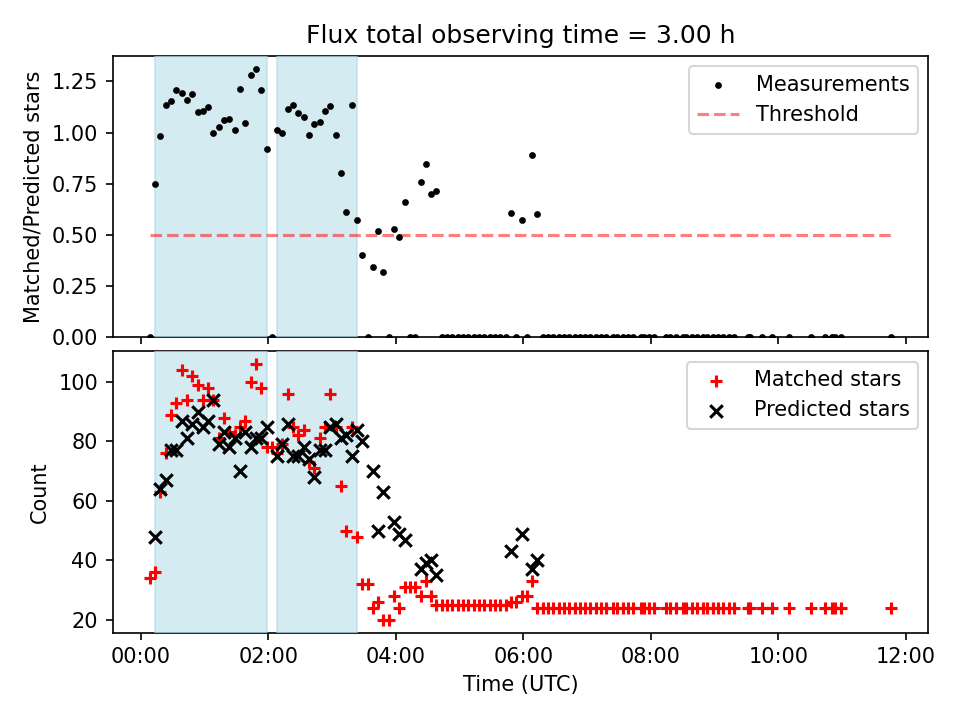 Flux total observing time = 3.00 h

Matched/Predicted stars

1.25
1.00
0.75
0.50
0.25
0.00

Measurements
Threshold

Count

100
80
60
40
20

Matched stars
Predicted stars

00:00 02:00 04:00 06:00 08:00 10:00 12:00

Time (UTC)